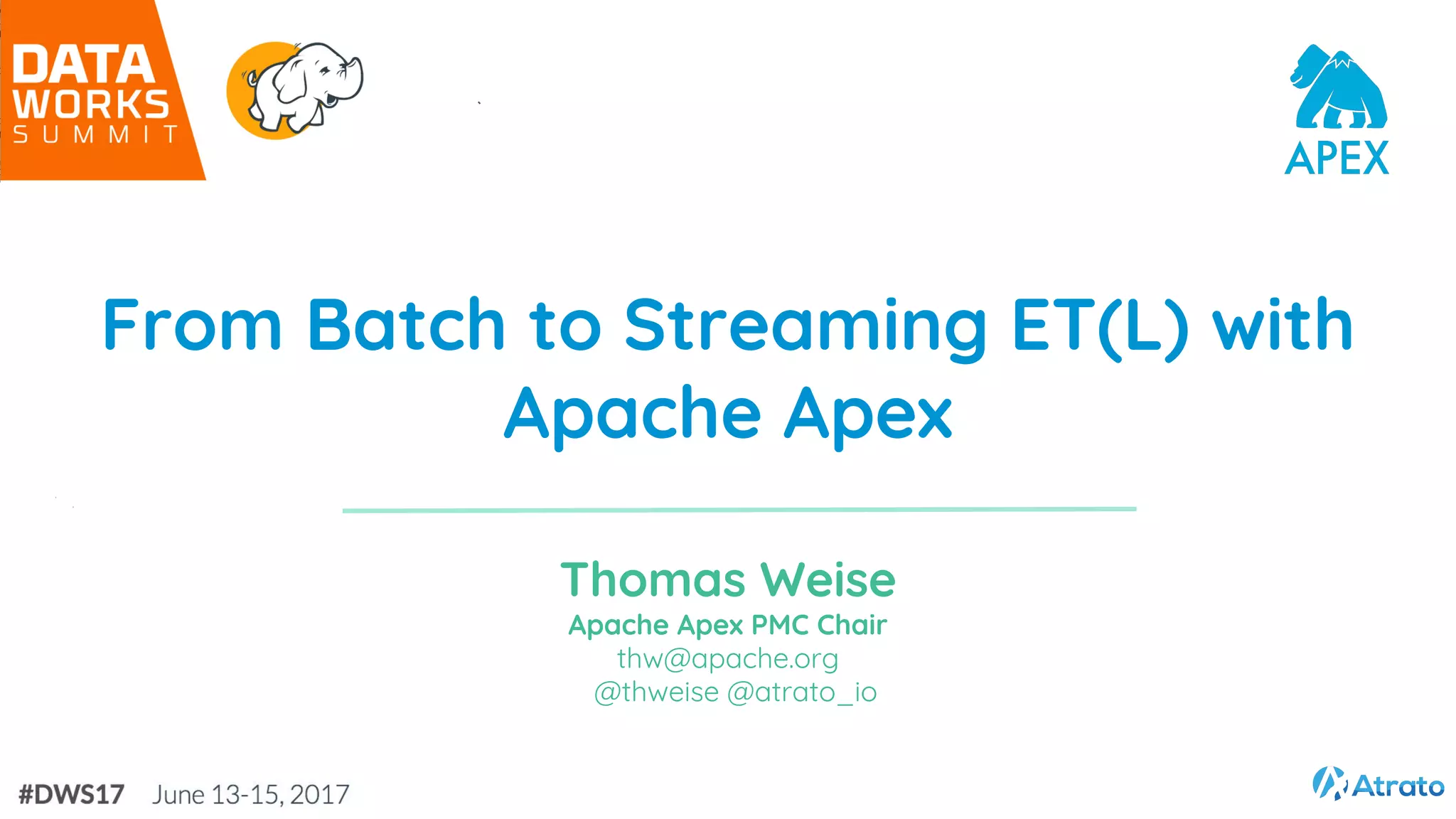 DATA WORKS SUMMIT

APEX

From Batch to Streaming ET(L) with Apache Apex

Thomas Weise
Apache Apex PMC Chair
thw@apache.org
@thweise @atrato_io

#DWS17 June 13-15, 2017

Atrato